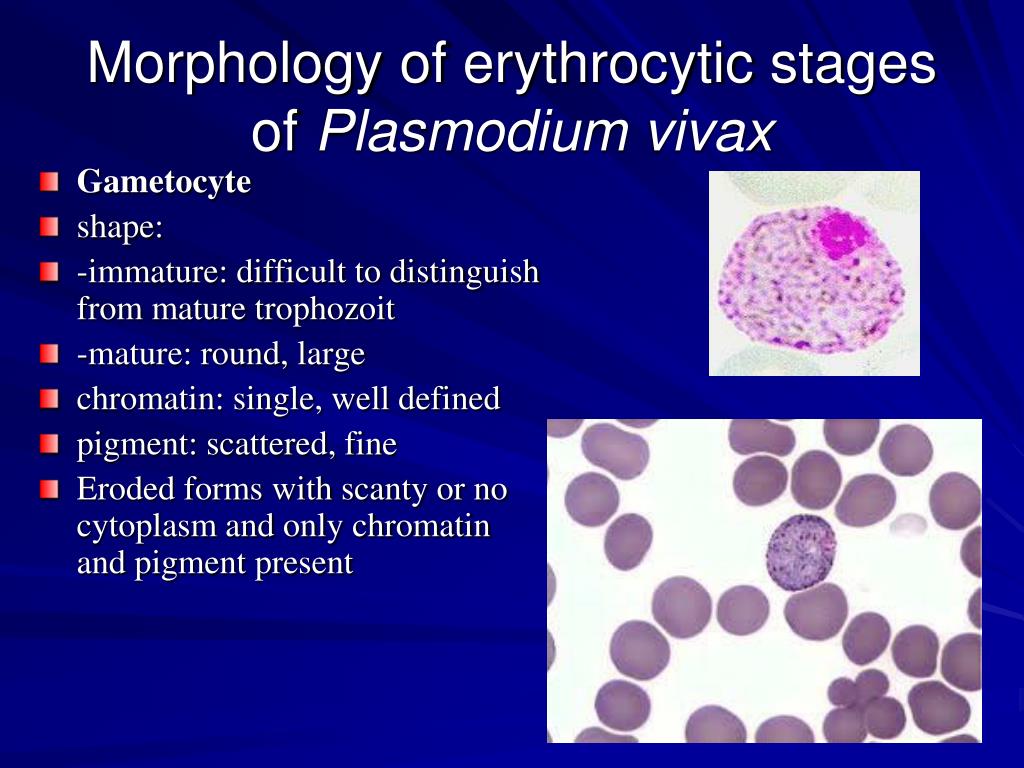 Morphology of erythrocytic stages of Plasmodium vivax

Gametocyte

shape:

-immature: difficult to distinguish from mature trophozoit

-mature: round, large

chromatin: single, well defined

pigment: scattered, fine

Eroded forms with scanty or no cytoplasm and only chromatin and pigment present